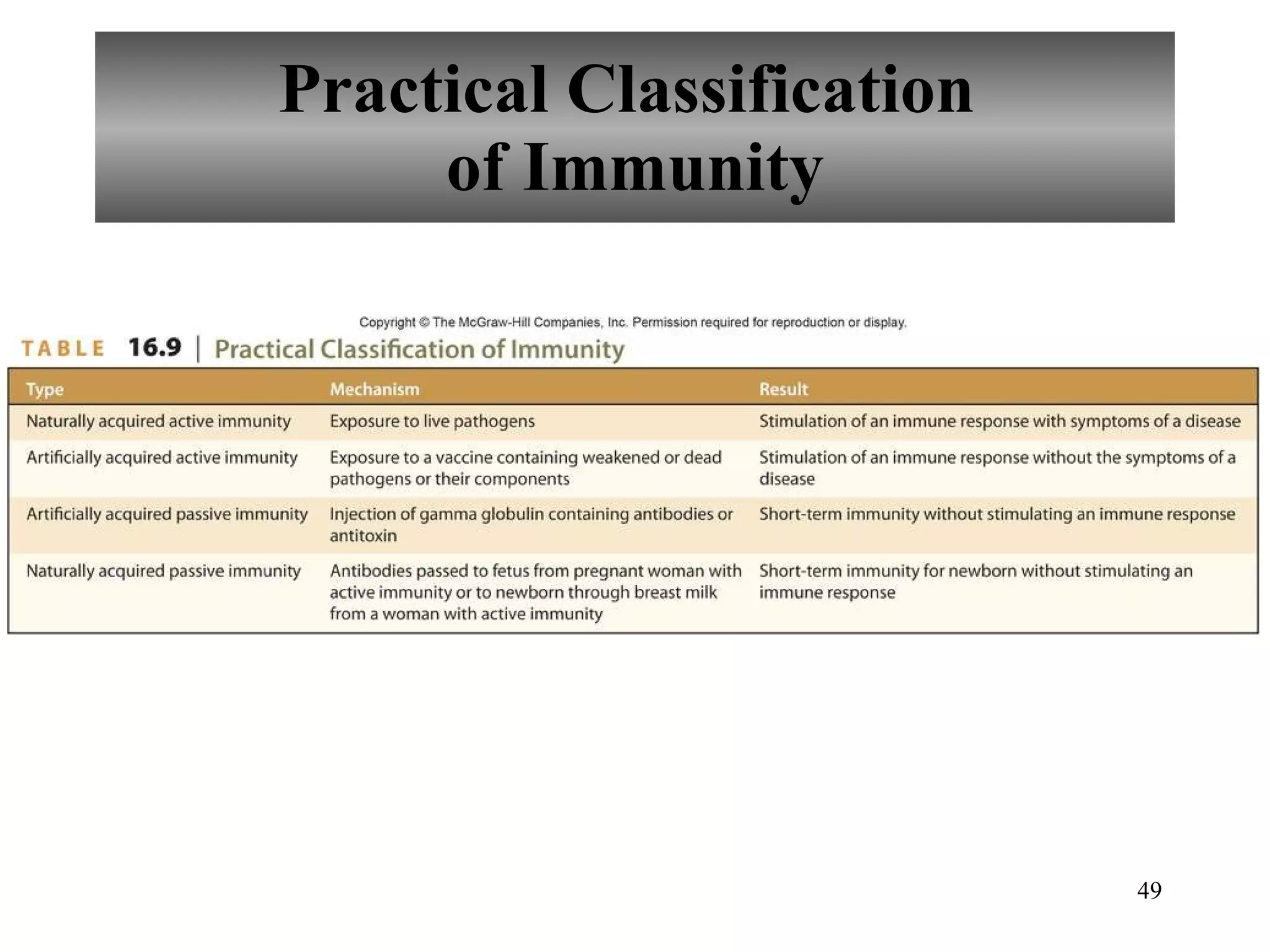 Practical Classification of Immunity

Copyright © The McGraw-Hill Companies, Inc. Permission required for reproduction or display.

TABLE 16.9 | Practical Classification of Immunity

| Type | Mechanism | Result |
|---|---|---|
| Naturally acquired active immunity | Exposure to live pathogens | Stimulation of an immune response with symptoms of a disease |
| Artificially acquired active immunity | Exposure to a vaccine containing weakened or dead pathogens or their components | Stimulation of an immune response without the symptoms of a disease |
| Artificially acquired passive immunity | Injection of gamma globulin containing antibodies or antitoxin | Short-term immunity without stimulating an immune response |
| Naturally acquired passive immunity | Antibodies passed to fetus from pregnant woman with active immunity or to newborn through breast milk from a woman with active immunity | Short-term immunity for newborn without stimulating an immune response |

49